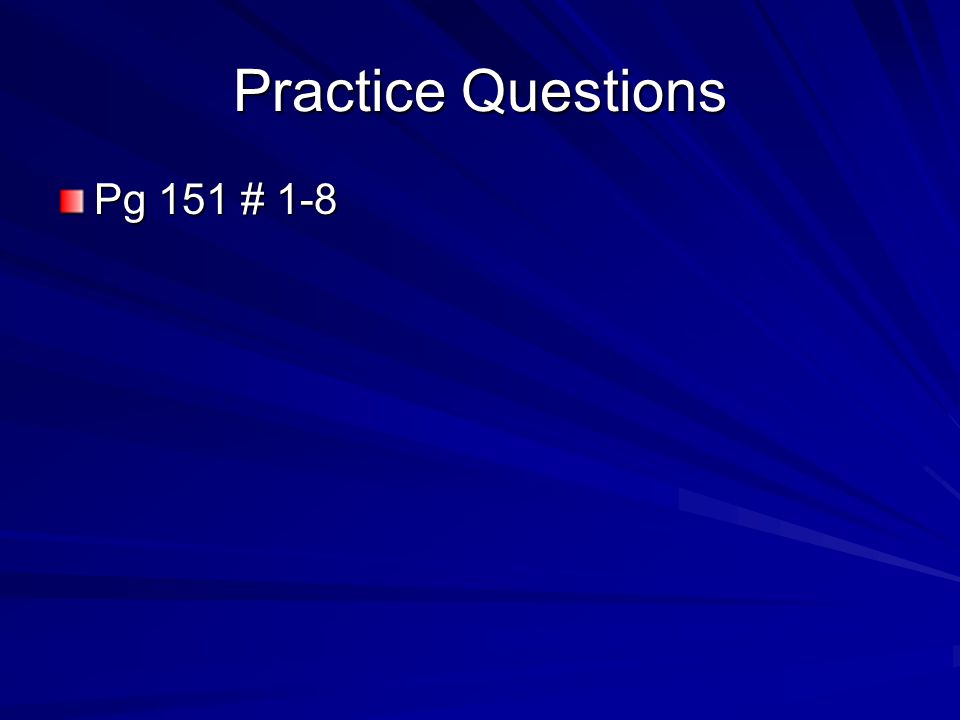 Practice Questions

Pg 151 # 1-8